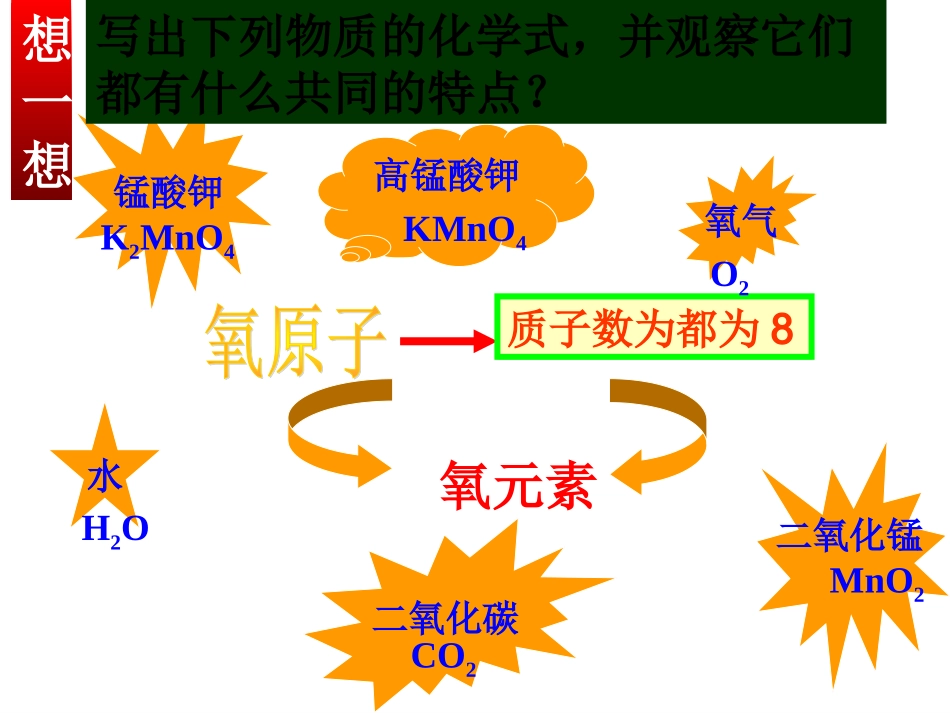 想一想

写出下列物质的化学式，并观察它们都有什么共同的特点？

锰酸钾
$K_2MnO_4$

高锰酸钾
$KMnO_4$

氧气
$O_2$

氧原子

质子数为都为 8

水
$H_2O$

氧元素

二氧化锰
$MnO_2$

二氧化碳
$CO_2$